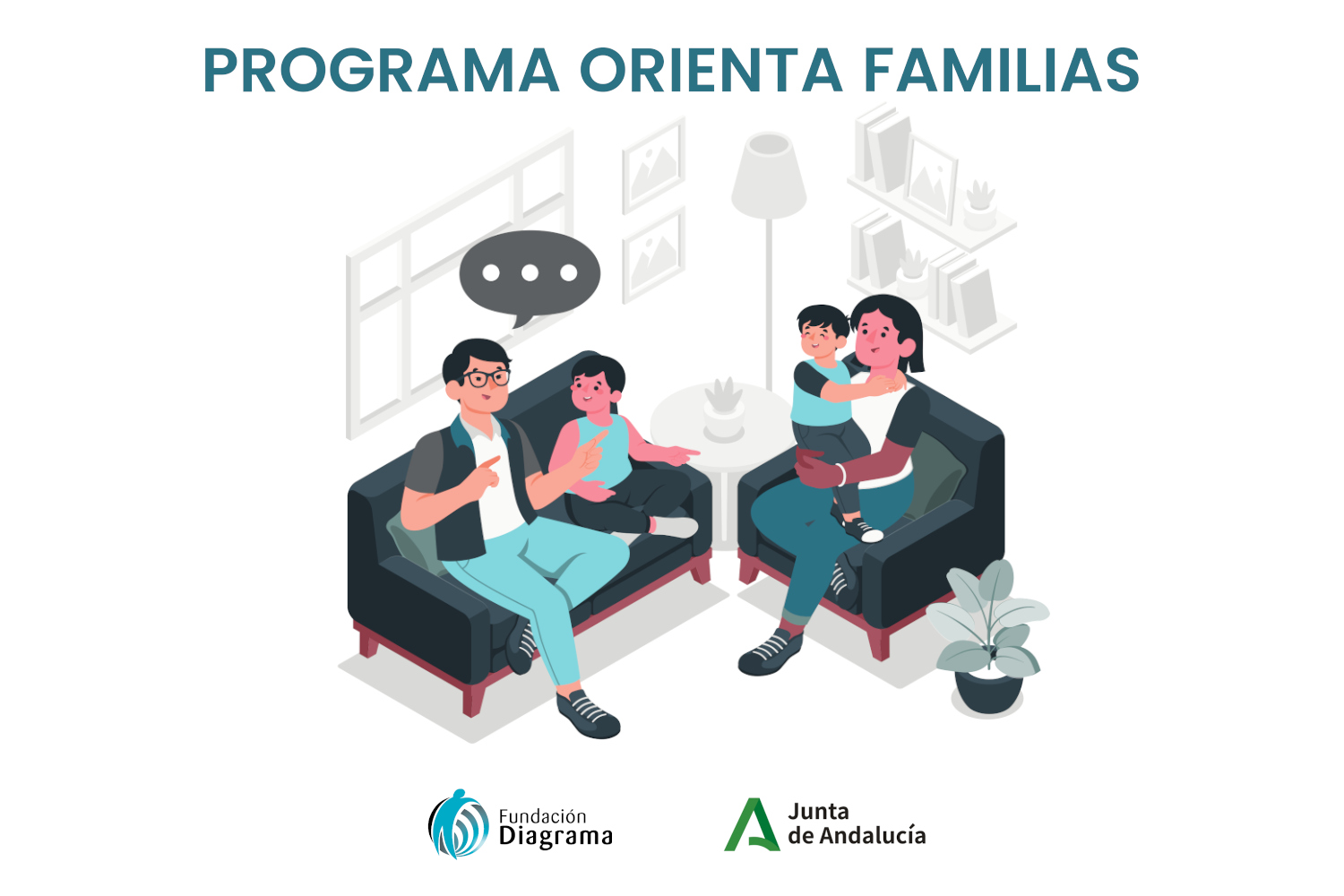 PROGRAMA ORIENTA FAMILIAS

Fundación Diagrama

Junta de Andalucía